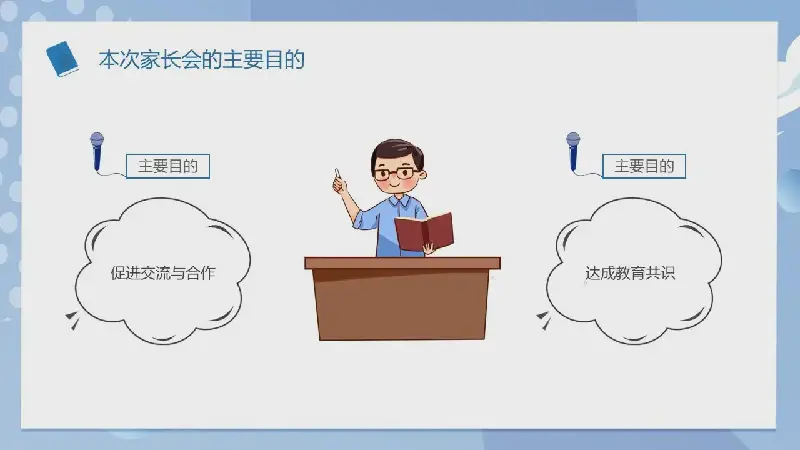 本次家长会的主要目的

主要目的

促进交流与合作

主要目的

达成教育共识